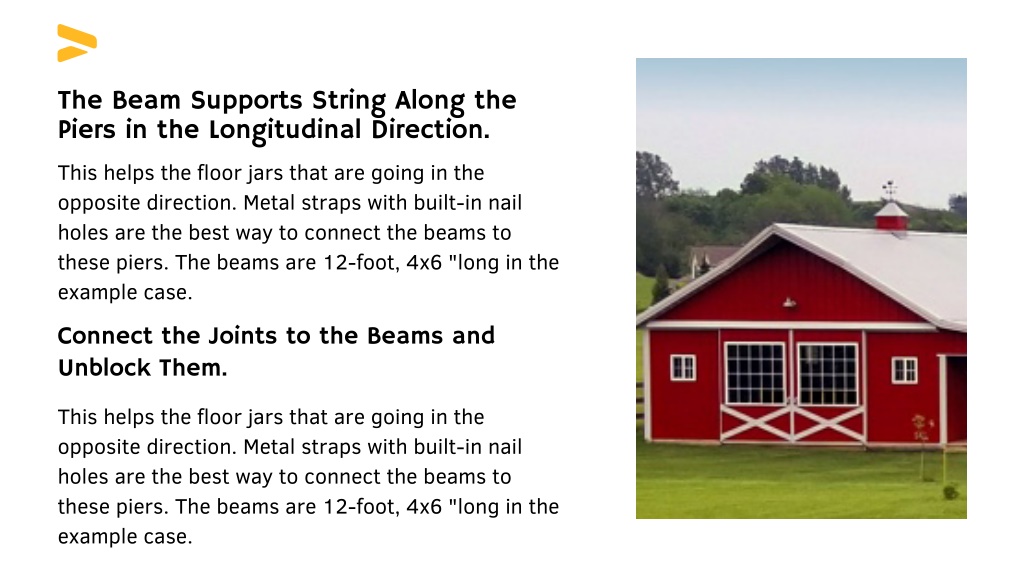 The Beam Supports String Along the Piers in the Longitudinal Direction.

This helps the floor jars that are going in the opposite direction. Metal straps with built-in nail holes are the best way to connect the beams to these piers. The beams are 12-foot, 4x6 "long in the example case.

Connect the Joints to the Beams and Unblock Them.

This helps the floor jars that are going in the opposite direction. Metal straps with built-in nail holes are the best way to connect the beams to these piers. The beams are 12-foot, 4x6 "long in the example case.